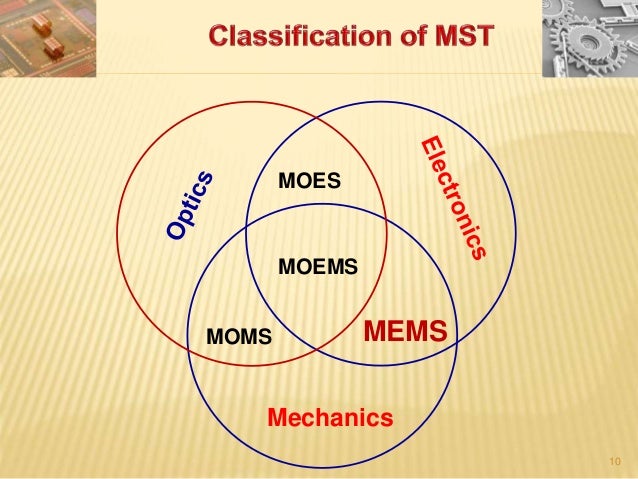 Classification of MST

Optics

MOES

Electronics

MOEMS

MOMS

MEMS

Mechanics

10